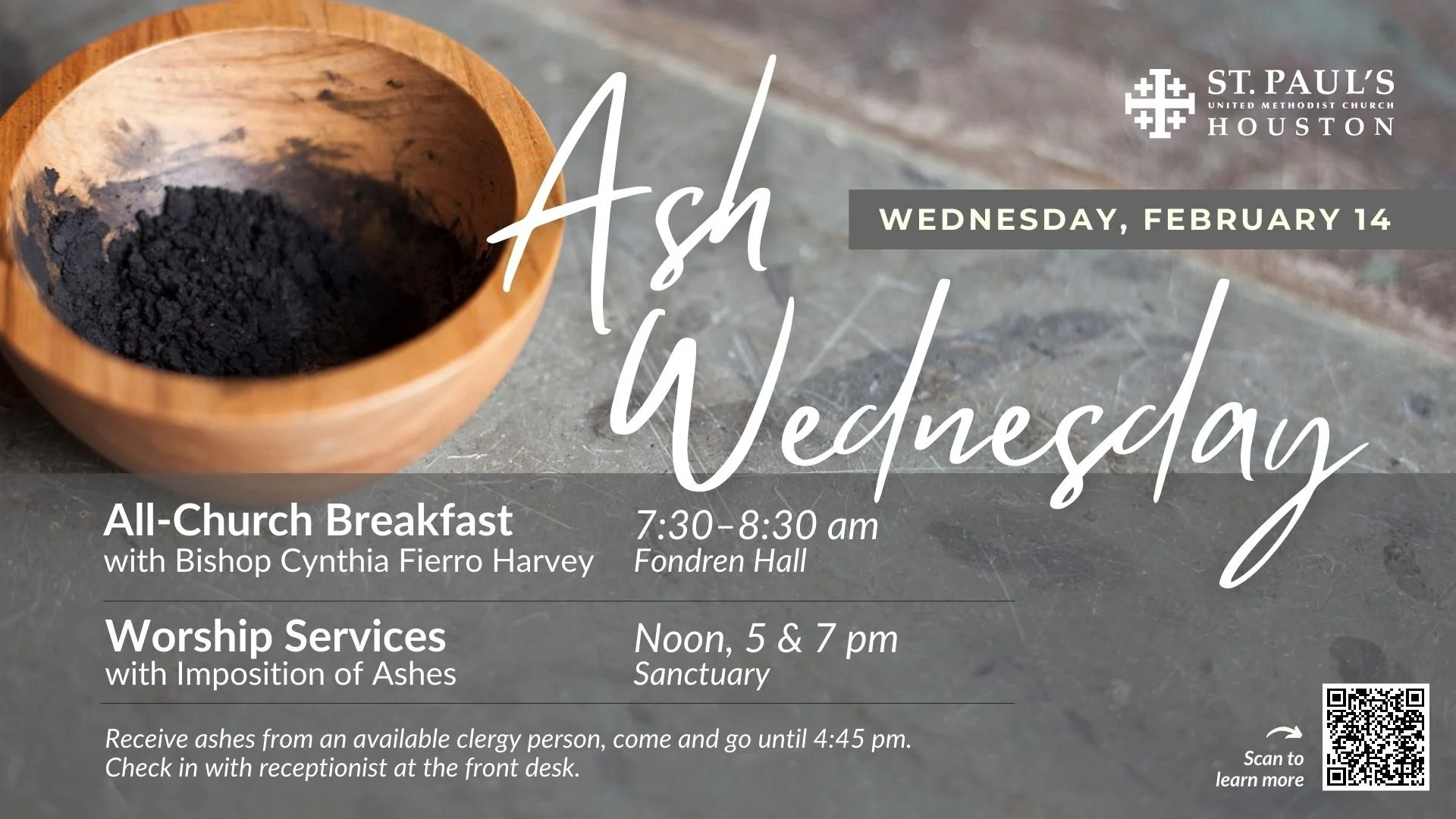 ST. PAUL'S
UNITED METHODIST CHURCH
HOUSTON

Ash Wednesday

WEDNESDAY, FEBRUARY 14

All-Church Breakfast
with Bishop Cynthia Fierro Harvey

7:30–8:30 am
Fondren Hall

Worship Services
with Imposition of Ashes

Noon, 5 & 7 pm
Sanctuary

Receive ashes from an available clergy person, come and go until 4:45 pm.
Check in with receptionist at the front desk.

Scan to learn more